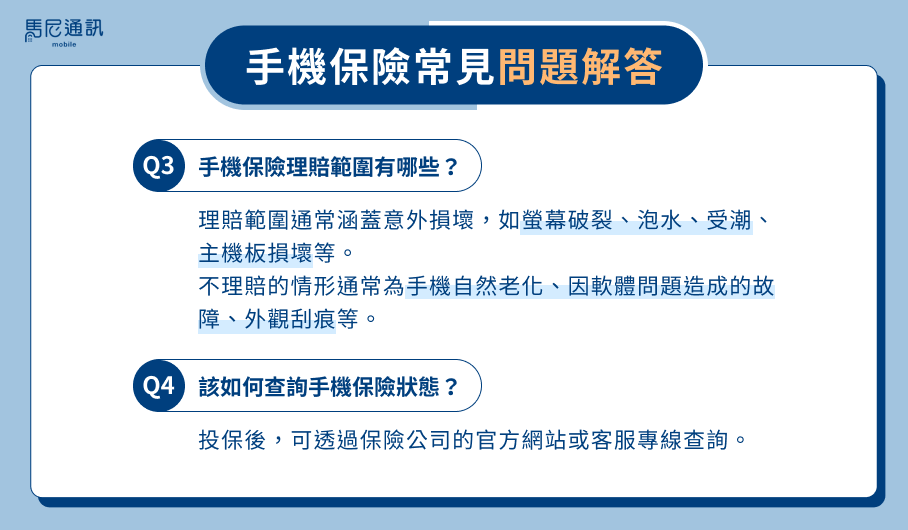 馬尼通訊
mobile

手機保險常見問題解答

Q3 手機保險理賠範圍有哪些？

理賠範圍通常涵蓋意外損壞，如螢幕破裂、泡水、受潮、主機板損壞等。
不理賠的情形通常為手機自然老化、因軟體問題造成的故障、外觀刮痕等。

Q4 該如何查詢手機保險狀態？

投保後，可透過保險公司的官方網站或客服專線查詢。